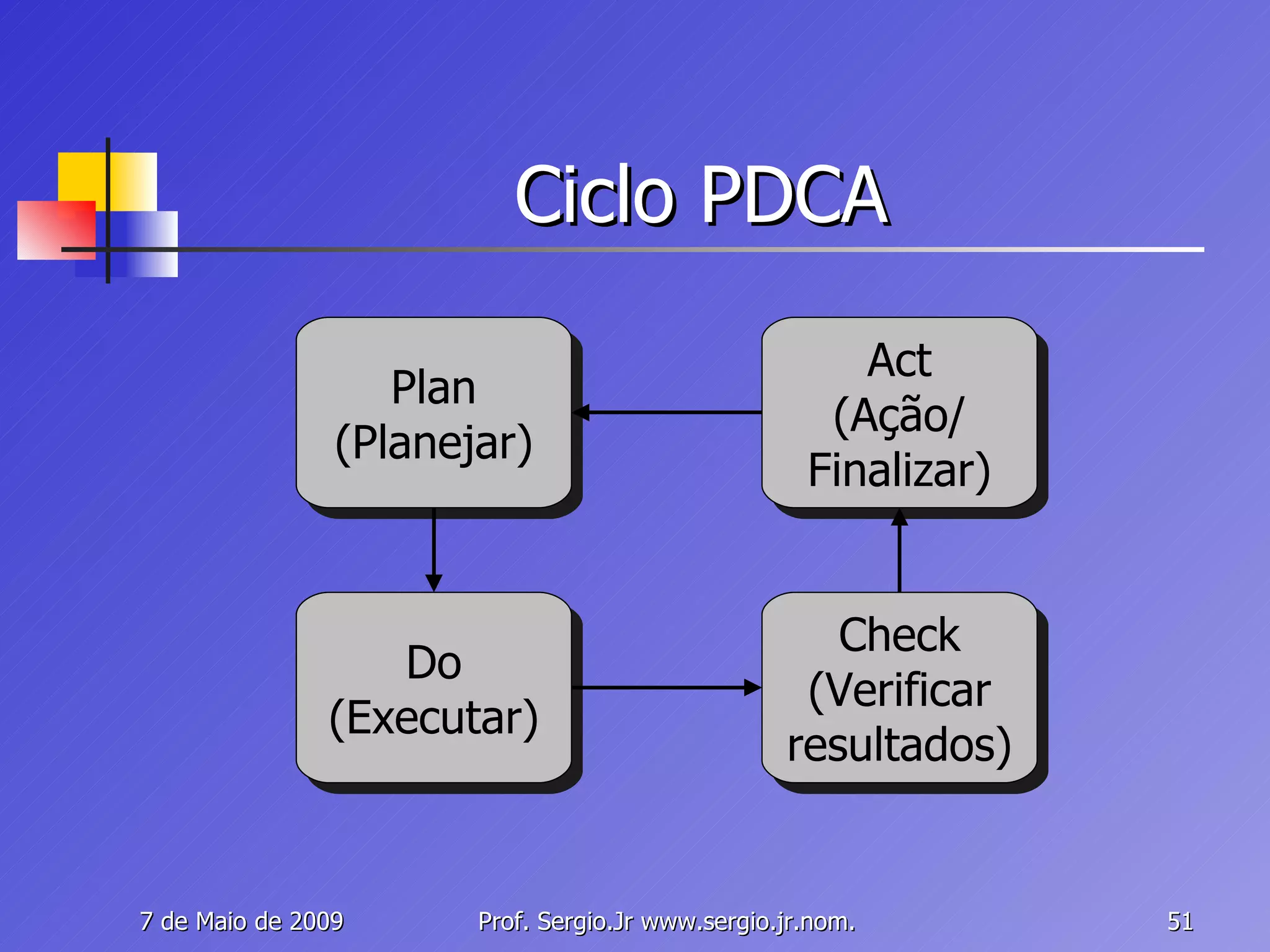 Ciclo PDCA

Plan (Planejar)

Act (Ação/ Finalizar)

Do (Executar)

Check (Verificar resultados)

7 de Maio de 2009

Prof. Sergio.Jr www.sergio.jr.nom.

51